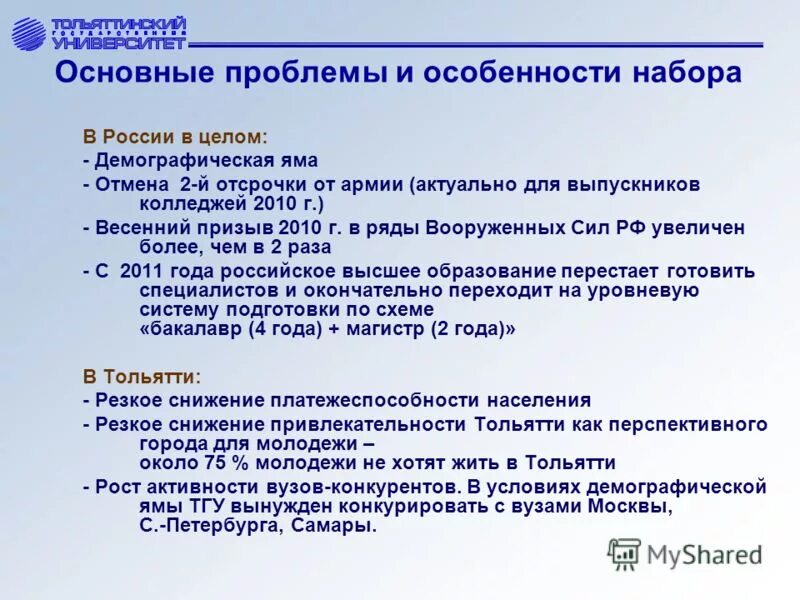 ТОЛЬЯТТИНСКИЙ ГОСУДАРСТВЕННЫЙ УНИВЕРСИТЕТ

Основные проблемы и особенности набора

В России в целом:
- Демографическая яма
- Отмена 2-й отсрочки от армии (актуально для выпускников колледжей 2010 г.)
- Весенний призыв 2010 г. в ряды Вооруженных Сил РФ увеличен более, чем в 2 раза
- С 2011 года российское высшее образование перестает готовить специалистов и окончательно переходит на уровневую систему подготовки по схеме «бакалавр (4 года) + магистр (2 года)»

В Тольятти:
- Резкое снижение платежеспособности населения
- Резкое снижение привлекательности Тольятти как перспективного города для молодежи – около 75 % молодежи не хотят жить в Тольятти
- Рост активности вузов-конкурентов. В условиях демографической ямы ТГУ вынужден конкурировать с вузами Москвы, С.-Петербурга, Самары.

MyShared